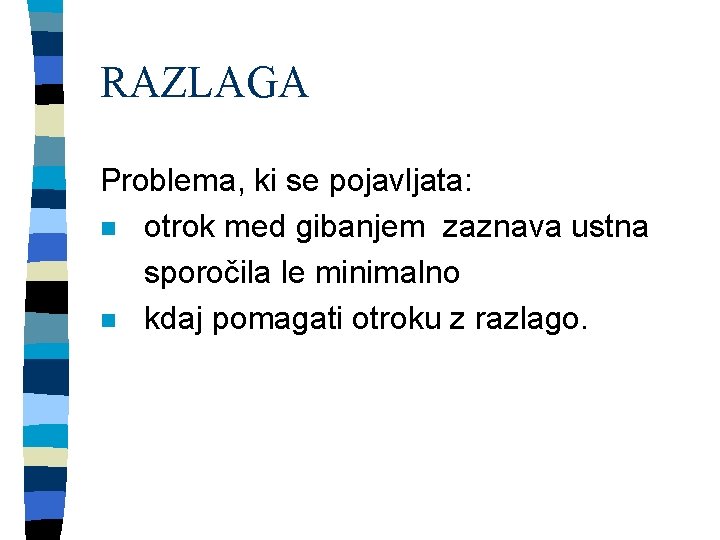 RAZLAGA

Problema, ki se pojavljata:

• otrok med gibanjem zaznava ustna sporočila le minimalno
• kdaj pomagati otroku z razlago.